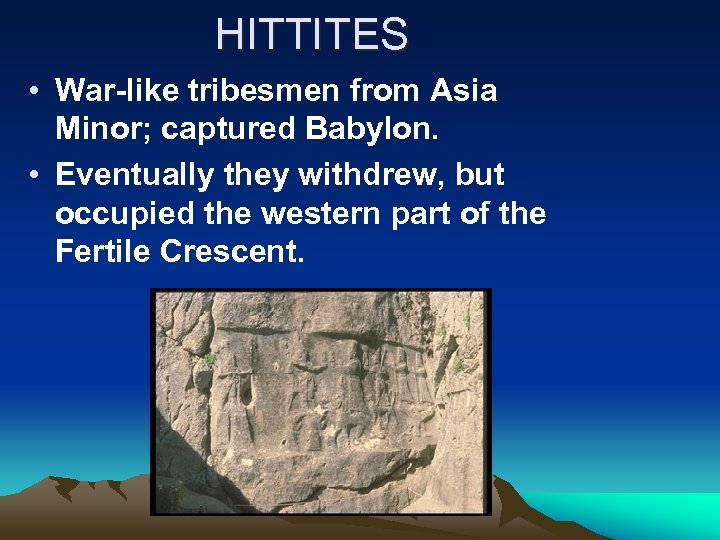 HITTITES

• War-like tribesmen from Asia Minor; captured Babylon.

• Eventually they withdrew, but occupied the western part of the Fertile Crescent.